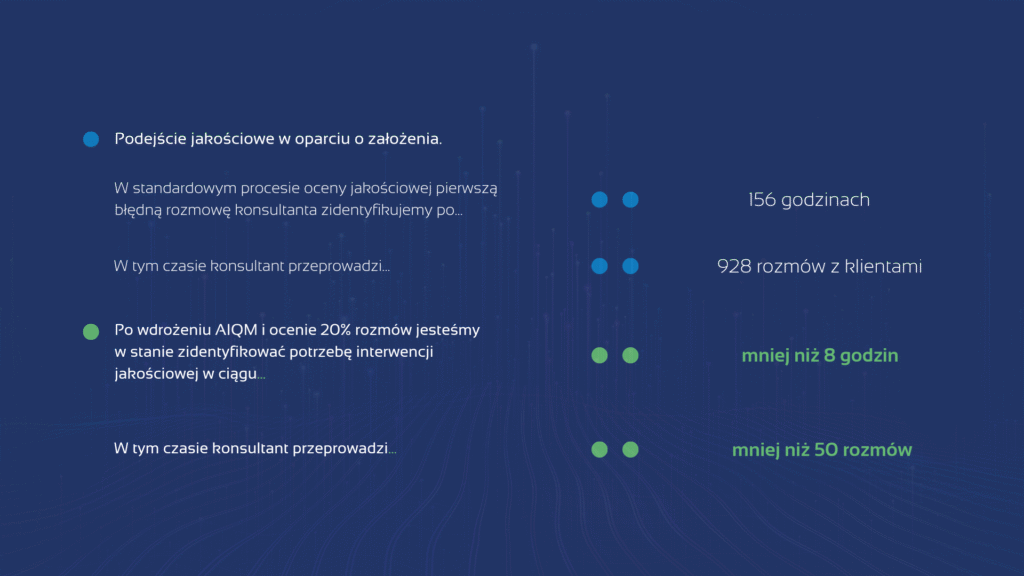 Podejście jakościowe w oparciu o założenia.

W standardowym procesie oceny jakościowej pierwszą błędną rozmowę konsultanta zidentyfikujemy po...

156 godzinach

W tym czasie konsultant przeprowadzi...

928 rozmów z klientami

Po wdrożeniu AIQM i ocenie 20% rozmów jesteśmy w stanie zidentyfikować potrzebę interwencji jakościowej w ciągu...

mniej niż 8 godzin

W tym czasie konsultant przeprowadzi...

mniej niż 50 rozmów